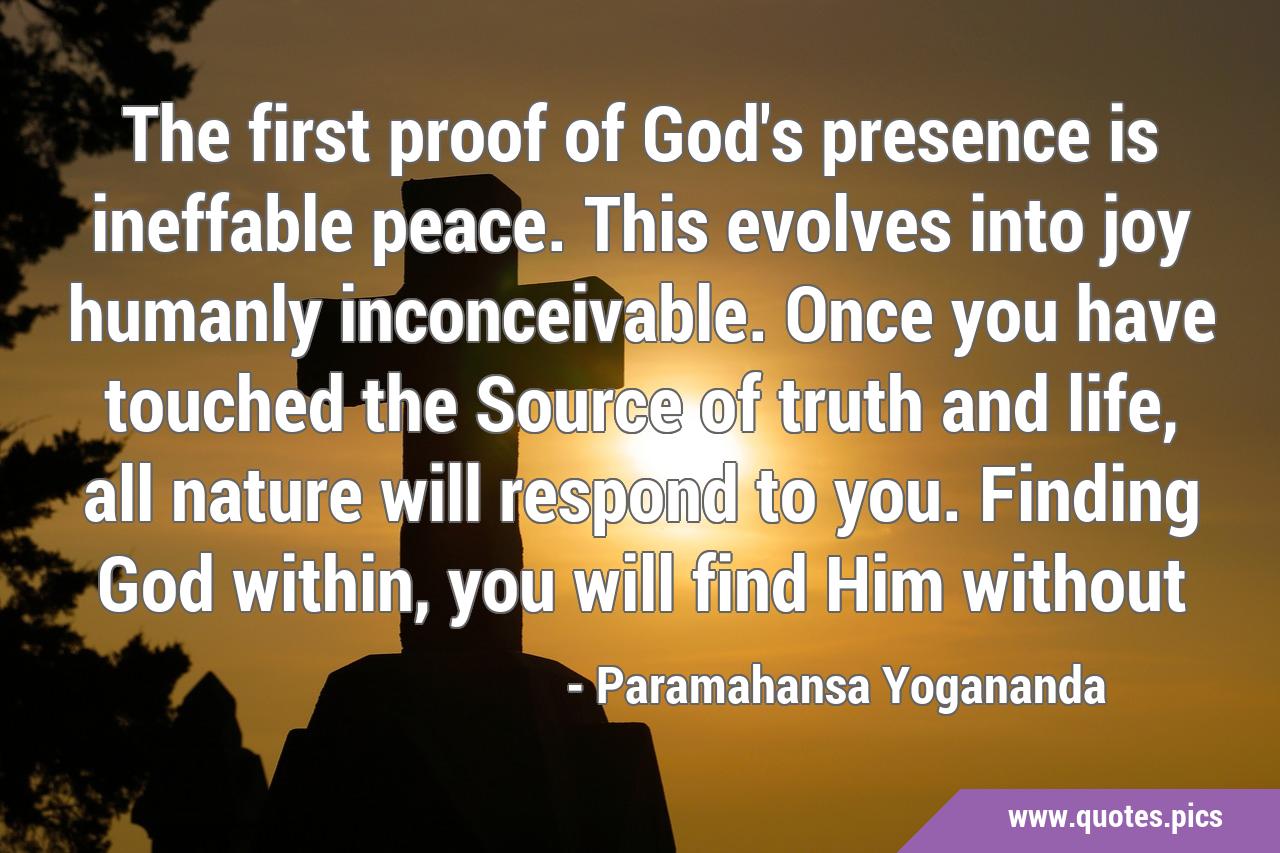 The first proof of God's presence is ineffable peace. This evolves into joy humanly inconceivable. Once you have touched the Source of truth and life, all nature will respond to you. Finding God within, you will find Him without

- Paramahansa Yogananda

www.quotes.pics